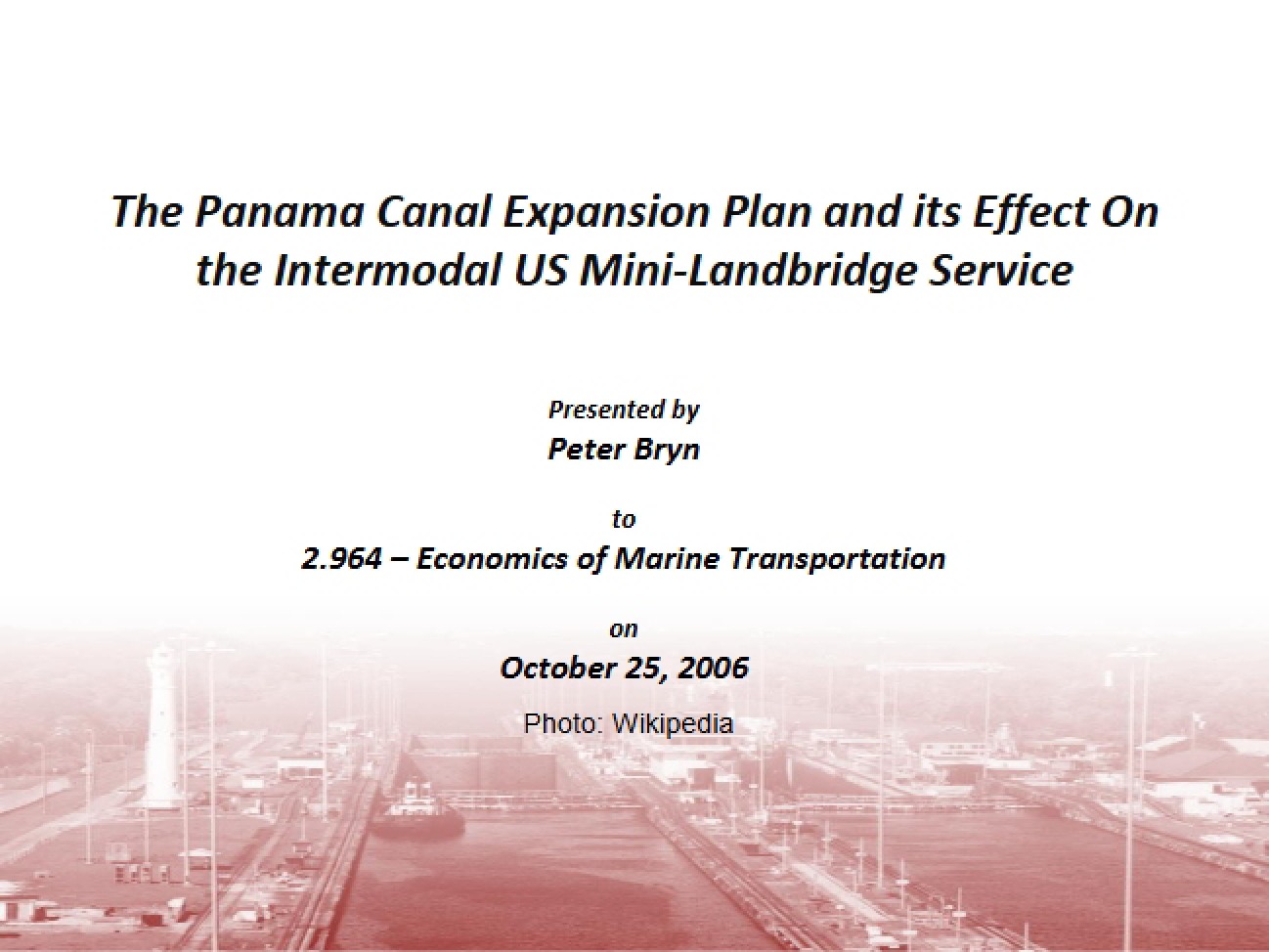 The Panama Canal Expansion Plan and its Effect On the Intermodal US Mini-Landbridge Service

Presented by
Peter Bryn

to
2.964 – Economics of Marine Transportation

on
October 25, 2006

Photo: Wikipedia